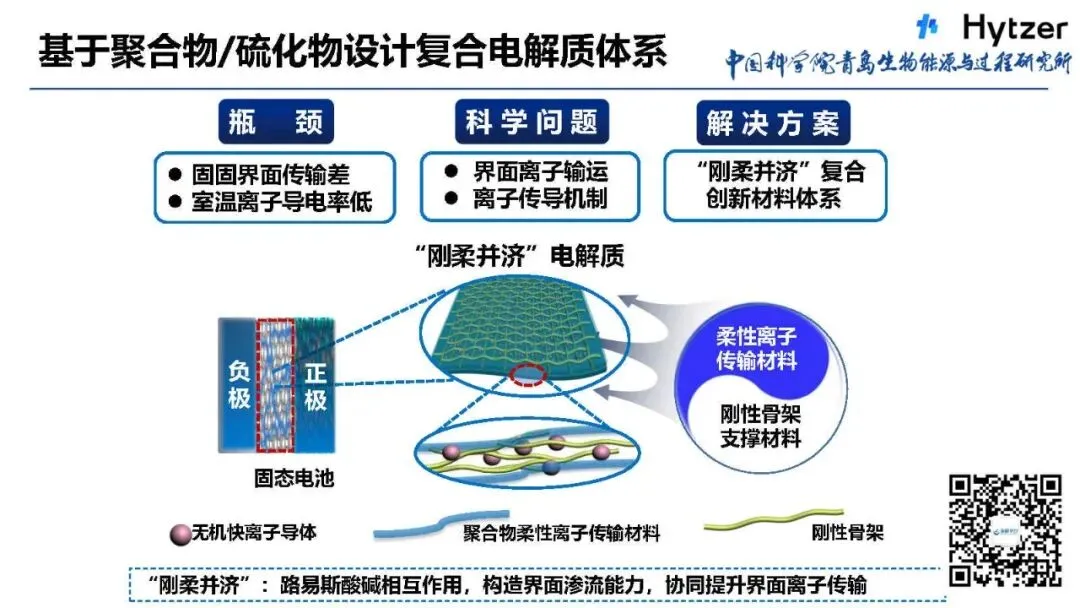 基于聚合物/硫化物设计复合电解质体系

Hytzer

中国科学院青岛生物能源与过程研究所

瓶 颈

● 固固界面传输差
● 室温离子导电率低

科学问题

● 界面离子输运
● 离子传导机制

解决方案

“刚柔并济”复合创新材料体系

“刚柔并济”电解质

负极

正极

固态电池

柔性离子传输材料

刚性骨架支撑材料

无机快离子导体

聚合物柔性离子传输材料

刚性骨架

“刚柔并济”：路易斯酸碱相互作用，构造界面渗流能力，协同提升界面离子传输